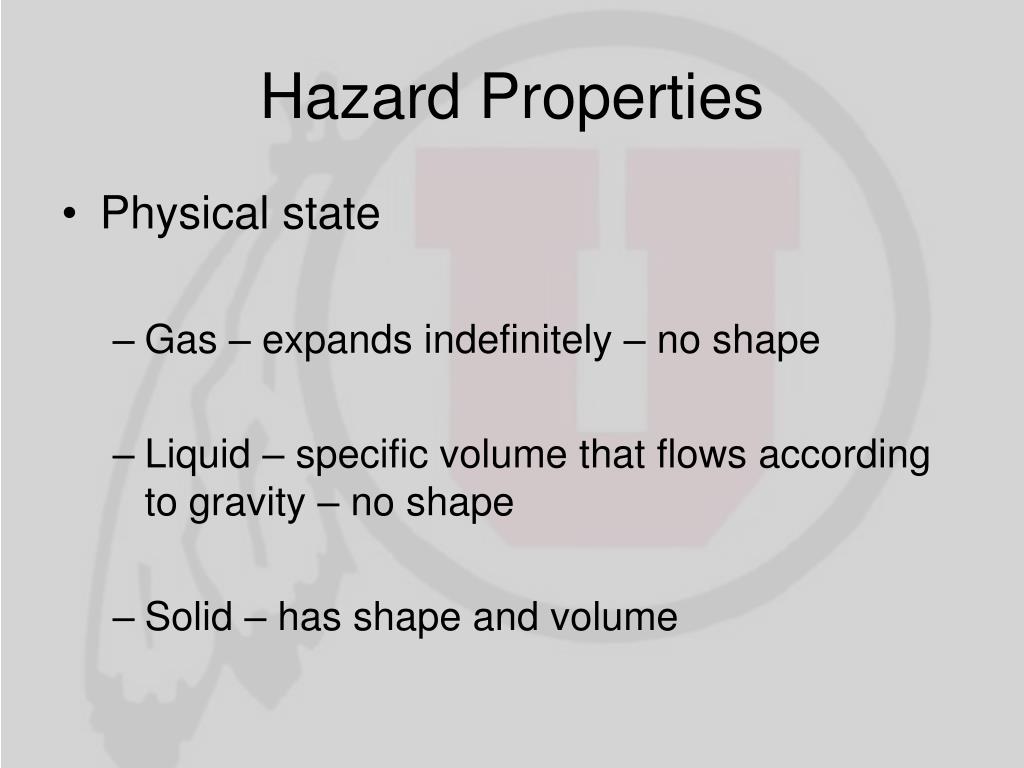 Hazard Properties

• Physical state

– Gas – expands indefinitely – no shape

– Liquid – specific volume that flows according to gravity – no shape

– Solid – has shape and volume